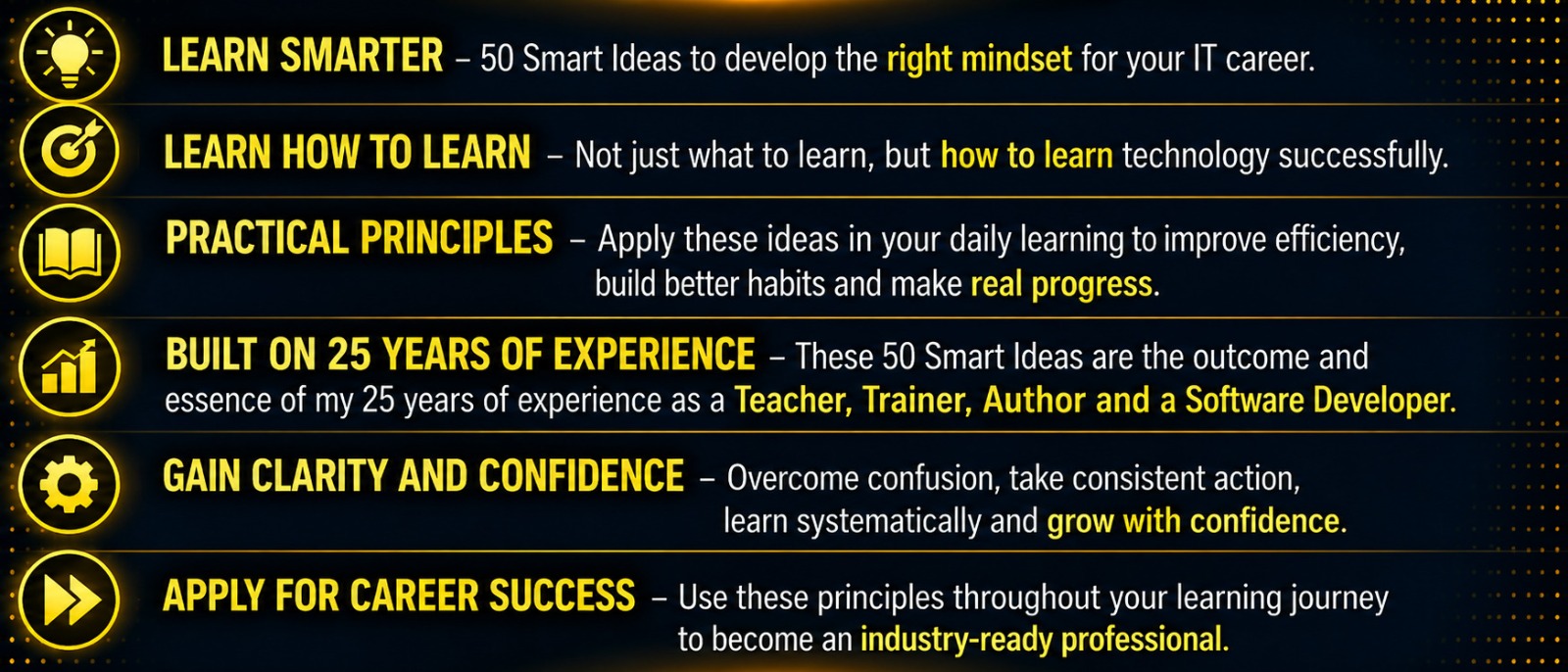 LEARN SMARTER – 50 Smart Ideas to develop the right mindset for your IT career.

LEARN HOW TO LEARN – Not just what to learn, but how to learn technology successfully.

PRACTICAL PRINCIPLES – Apply these ideas in your daily learning to improve efficiency, build better habits and make real progress.

BUILT ON 25 YEARS OF EXPERIENCE – These 50 Smart Ideas are the outcome and essence of my 25 years of experience as a Teacher, Trainer, Author and a Software Developer.

GAIN CLARITY AND CONFIDENCE – Overcome confusion, take consistent action, learn systematically and grow with confidence.

APPLY FOR CAREER SUCCESS – Use these principles throughout your learning journey to become an industry-ready professional.